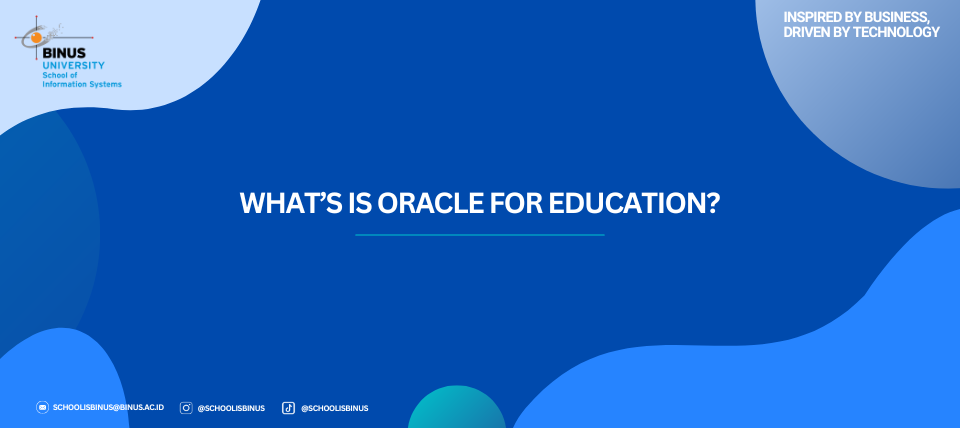 BINUS
UNIVERSITY
School of
Information Systems

INSPIRED BY BUSINESS,
DRIVEN BY TECHNOLOGY

WHAT'S IS ORACLE FOR EDUCATION?

SCHOOLISBINUS@BINUS.AC.ID @SCHOOLISBINUS @SCHOOLISBINUS